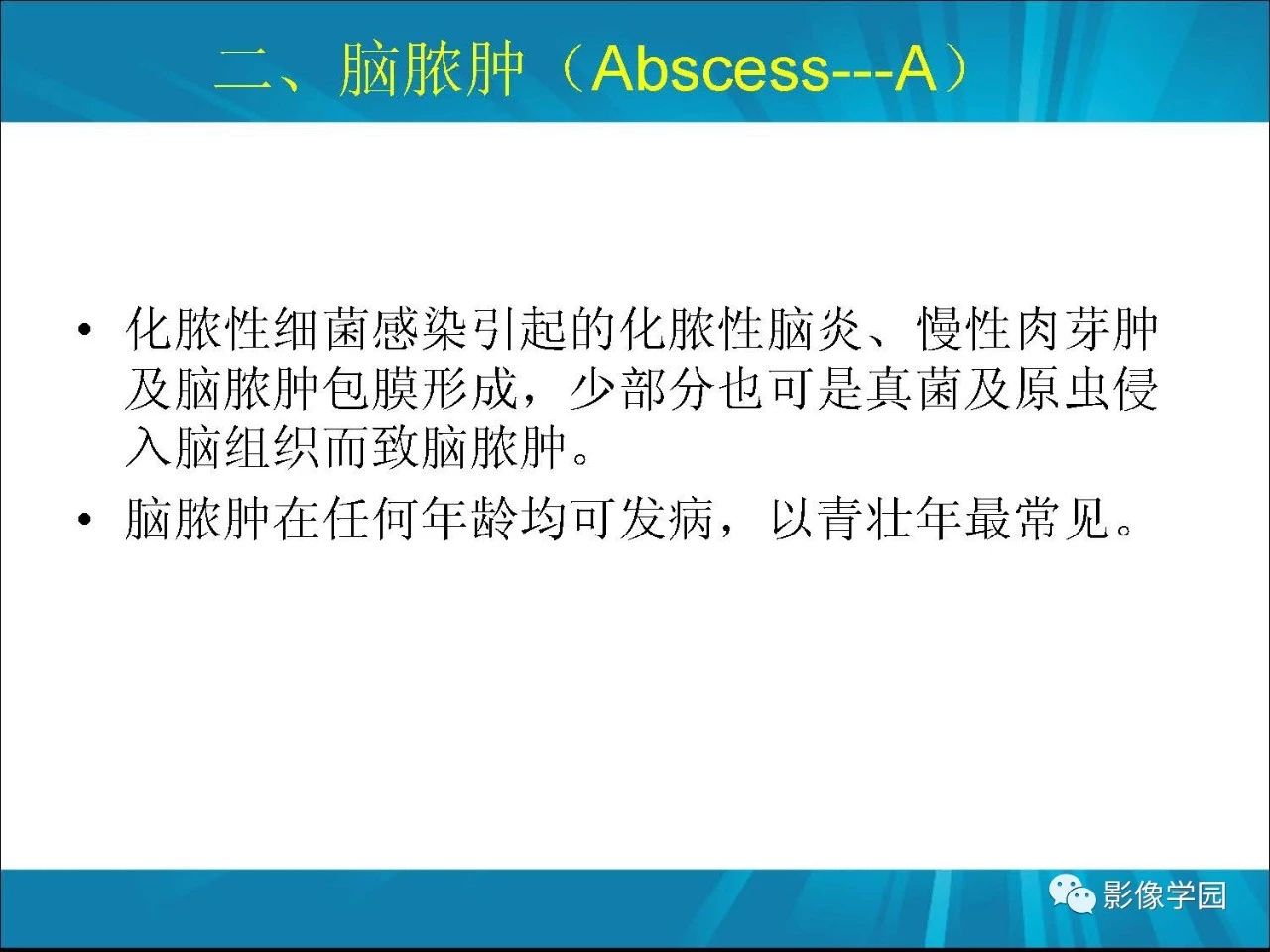 二、脑脓肿（Abscess---A）

• 化脓性细菌感染引起的化脓性脑炎、慢性肉芽肿及脑脓肿包膜形成，少部分也可是真菌及原虫侵入脑组织而致脑脓肿。

• 脑脓肿在任何年龄均可发病，以青壮年最常见。

影像学园